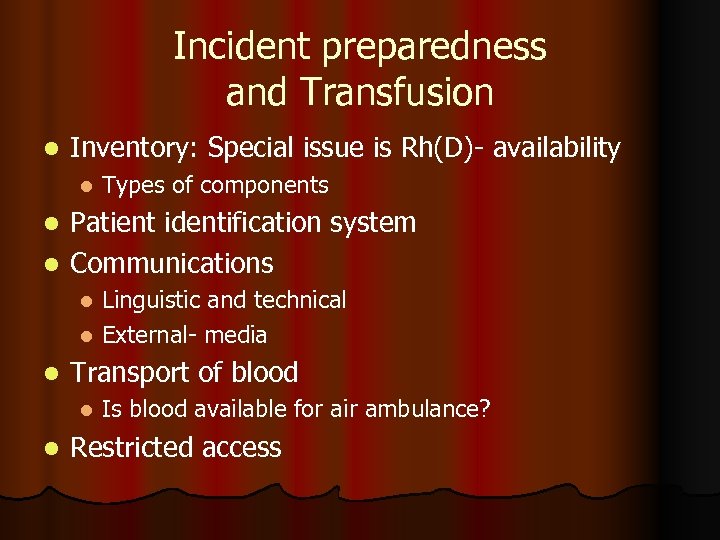 Incident preparedness and Transfusion

- Inventory: Special issue is Rh(D)- availability
  - Types of components
- Patient identification system
- Communications
  - Linguistic and technical
  - External- media
- Transport of blood
  - Is blood available for air ambulance?
- Restricted access